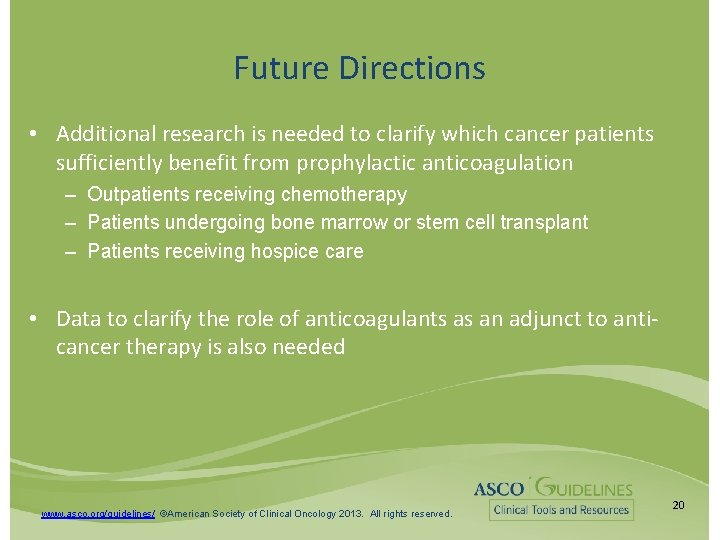 Future Directions

• Additional research is needed to clarify which cancer patients sufficiently benefit from prophylactic anticoagulation
– Outpatients receiving chemotherapy
– Patients undergoing bone marrow or stem cell transplant
– Patients receiving hospice care

• Data to clarify the role of anticoagulants as an adjunct to anti-cancer therapy is also needed

www.asco.org/guidelines/ ©American Society of Clinical Oncology 2013. All rights reserved.

ASCO GUIDELINES
Clinical Tools and Resources

20